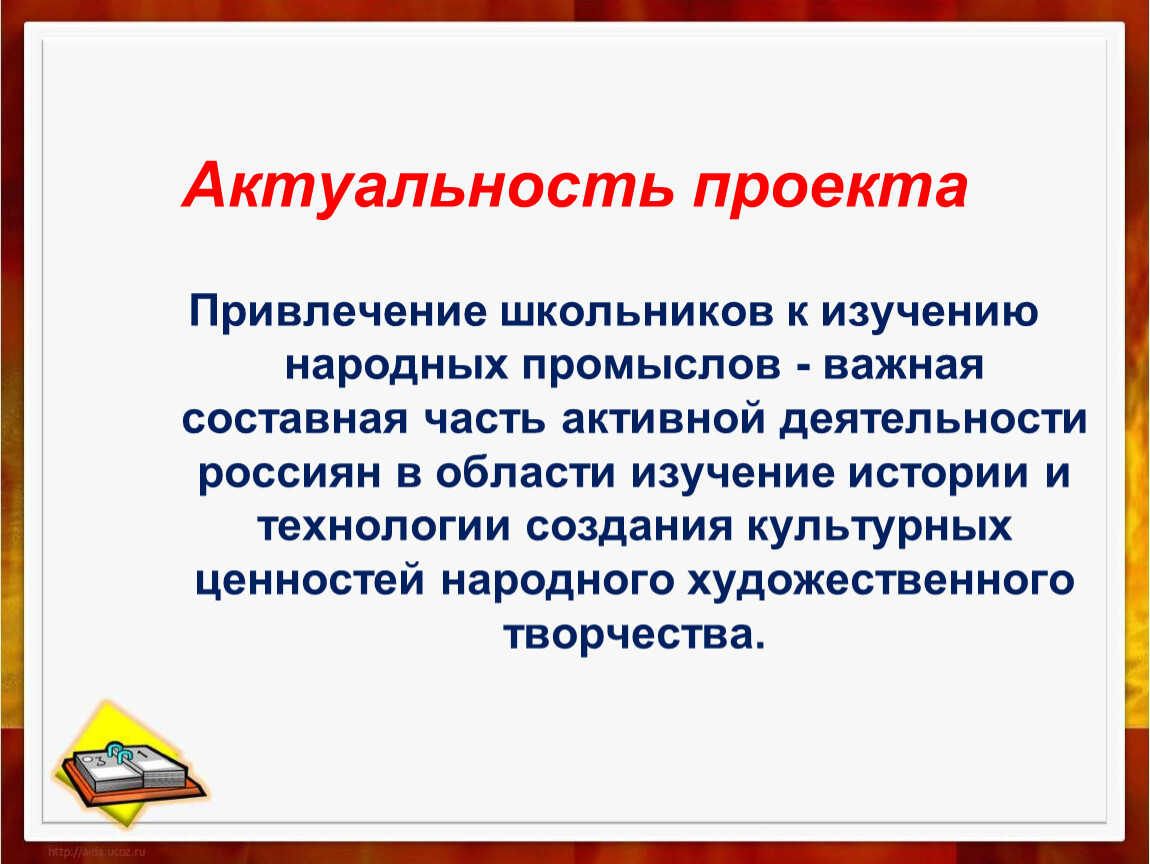 Актуальность проекта

Привлечение школьников к изучению народных промыслов - важная составная часть активной деятельности россиян в области изучение истории и технологии создания культурных ценностей народного художественного творчества.

http://aida.ucoz.ru